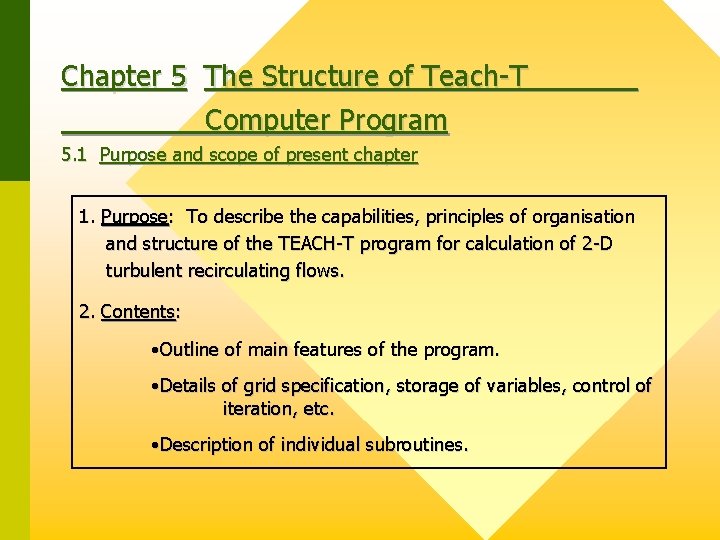 Chapter 5 The Structure of Teach-T Computer Program

5.1 Purpose and scope of present chapter

1. Purpose: To describe the capabilities, principles of organisation and structure of the TEACH-T program for calculation of 2-D turbulent recirculating flows.

2. Contents:

•Outline of main features of the program.

•Details of grid specification, storage of variables, control of iteration, etc.

•Description of individual subroutines.